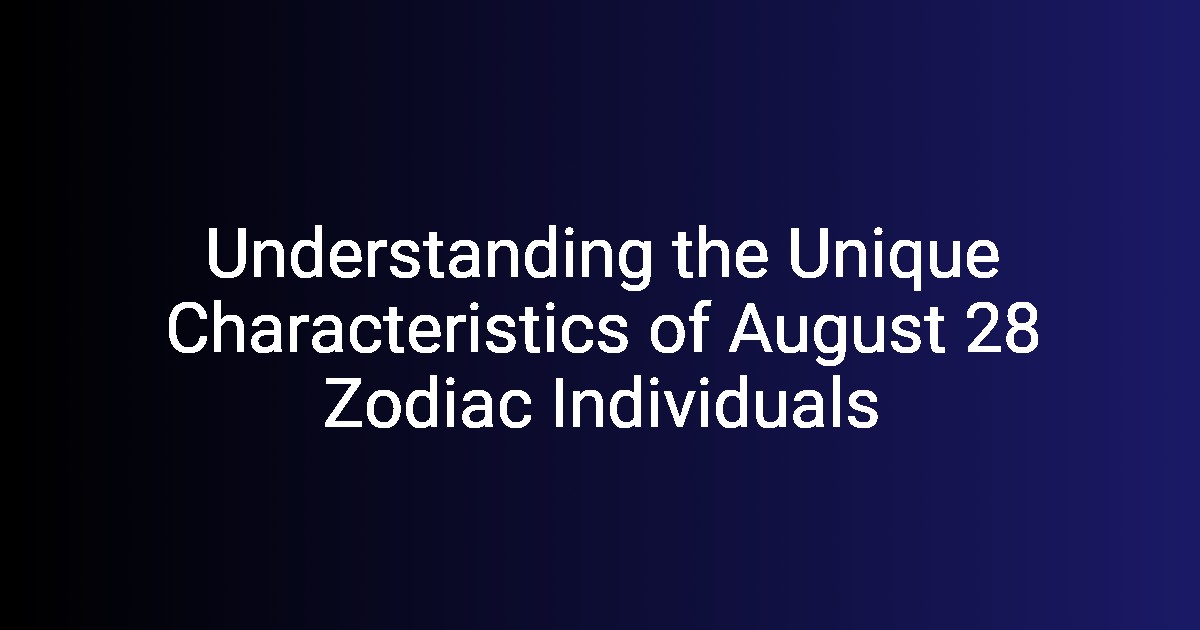 Understanding the Unique Characteristics of August 28 Zodiac Individuals